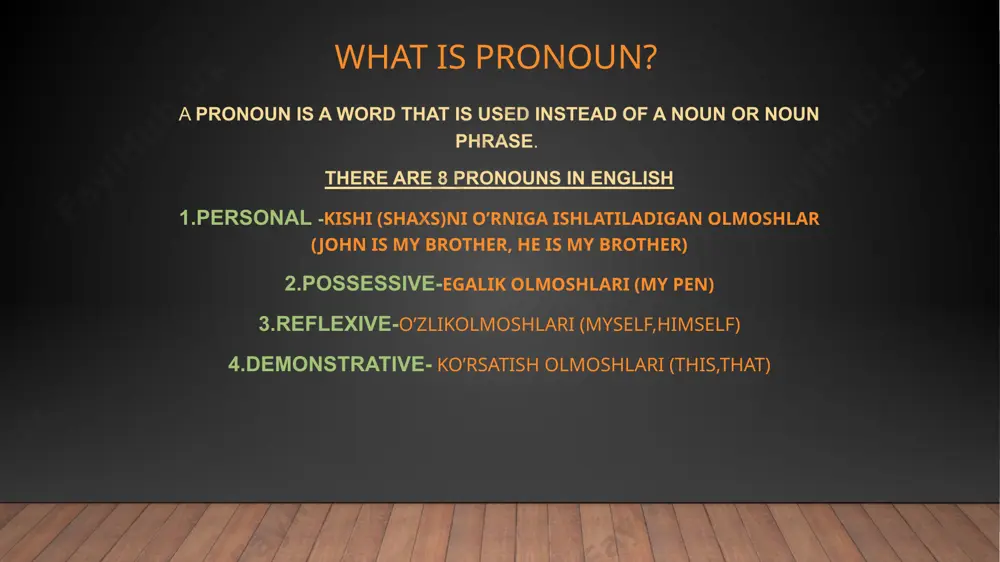 WHAT IS PRONOUN?

A PRONOUN IS A WORD THAT IS USED INSTEAD OF A NOUN OR NOUN PHRASE.

THERE ARE 8 PRONOUNS IN ENGLISH

1.PERSONAL -KISHI (SHAXS)NI O'RNIGA ISHLATILADIGAN OLMOSHLAR (JOHN IS MY BROTHER, HE IS MY BROTHER)

2.POSSESSIVE-EGALIK OLMOSHLARI (MY PEN)

3.REFLEXIVE-O'ZLIKOLMOSHLARI (MYSELF,HIMSELF)

4.DEMONSTRATIVE- KO'RSATISH OLMOSHLARI (THIS,THAT)